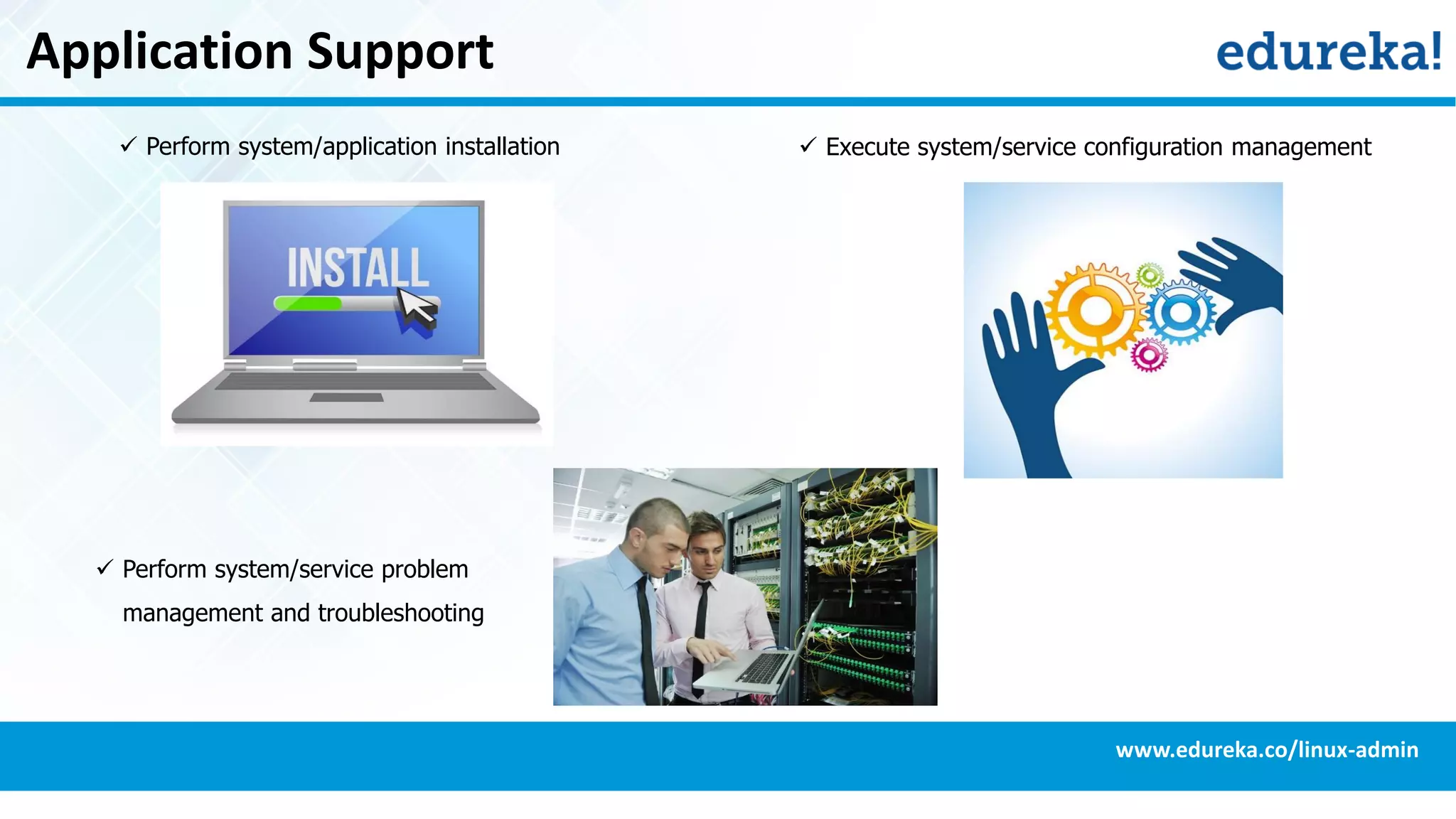 Application Support

edureka!

✓ Perform system/application installation

INSTALL

✓ Execute system/service configuration management

✓ Perform system/service problem management and troubleshooting

www.edureka.co/linux-admin